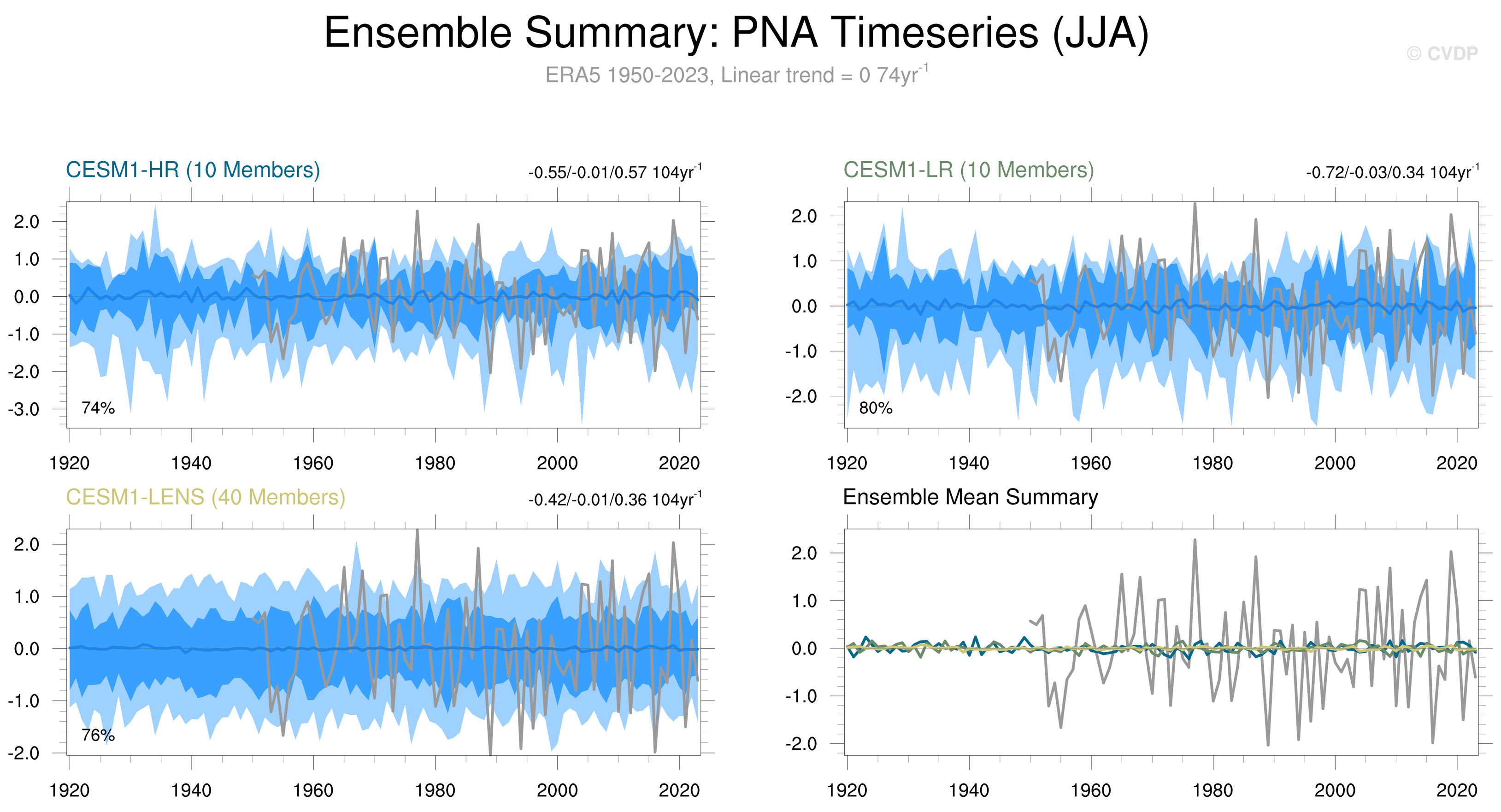 Ensemble Summary: PNA Timeseries (JJA)

© CVDP

ERA5 1950-2023, Linear trend = 0 74yr$^{-1}$

CESM1-HR (10 Members)

-0.55/-0.01/0.57 104yr$^{-1}$

2.0
1.0
0.0
-1.0
-2.0
-3.0

74%

1920 1940 1960 1980 2000 2020

CESM1-LR (10 Members)

-0.72/-0.03/0.34 104yr$^{-1}$

2.0
1.0
0.0
-1.0
-2.0

80%

1920 1940 1960 1980 2000 2020

CESM1-LENS (40 Members)

-0.42/-0.01/0.36 104yr$^{-1}$

2.0
1.0
0.0
-1.0
-2.0

76%

1920 1940 1960 1980 2000 2020

Ensemble Mean Summary

2.0
1.0
0.0
-1.0
-2.0

1920 1940 1960 1980 2000 2020